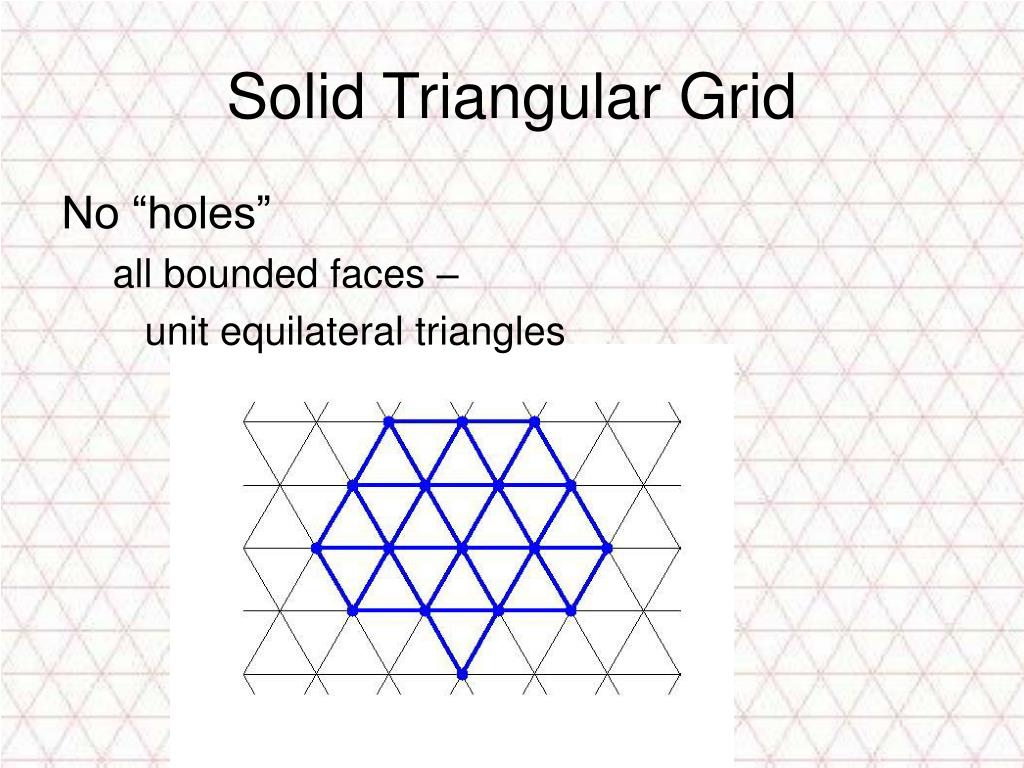 Solid Triangular Grid

No “holes”

all bounded faces –

unit equilateral triangles